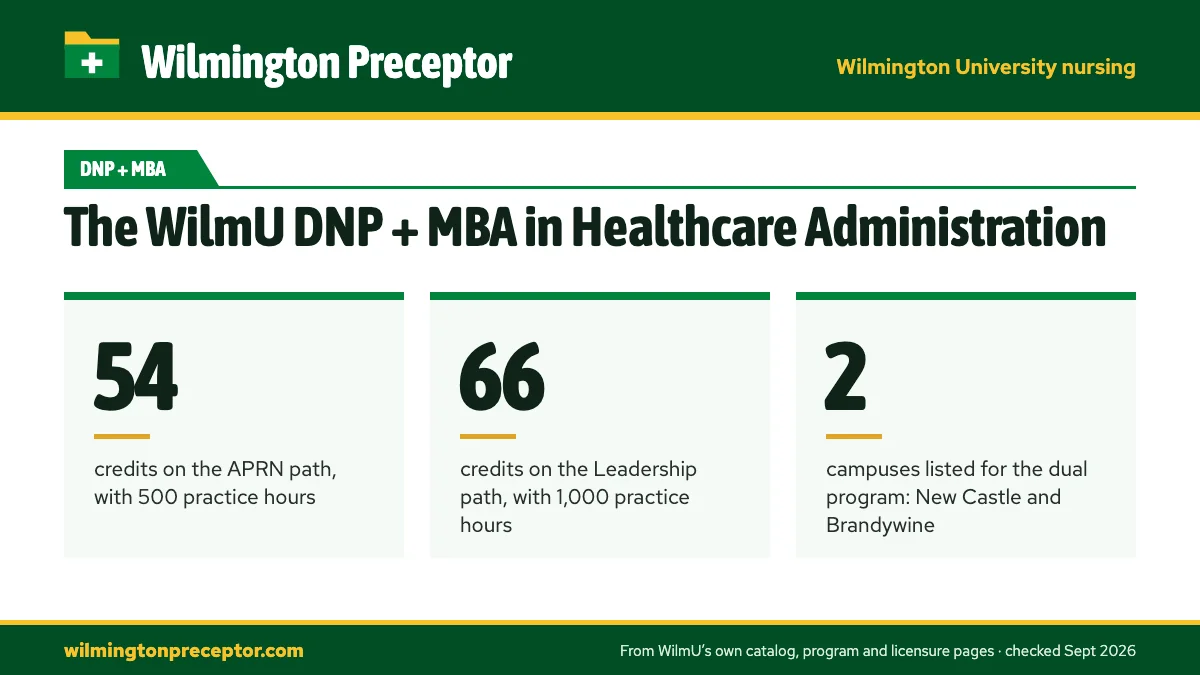 Wilmington Preceptor

Wilmington University nursing

DNP + MBA

The WilmU DNP + MBA in Healthcare Administration

54

credits on the APRN path, with 500 practice hours

66

credits on the Leadership path, with 1,000 practice hours

2

campuses listed for the dual program: New Castle and Brandywine

wilmingtonpreceptor.com

From WilmU's own catalog, program and licensure pages · checked Sept 2026